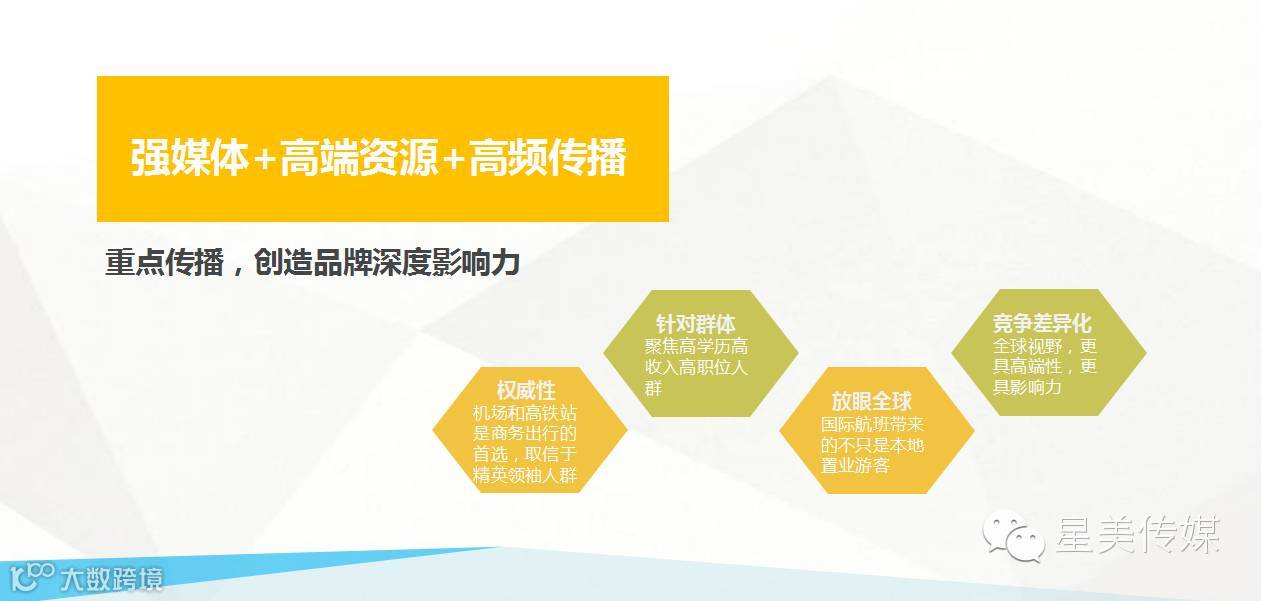 强媒体+高端资源+高频传播

重点传播，创造品牌深度影响力

权威性
机场和高铁站是商务出行的首选，取信于精英领袖人群

针对群体
聚焦高学历高收入高职位人群

放眼全球
国际航班带来的不只是本地置业游客

竞争差异化
全球视野，更具高端性，更具影响力

星美传媒

大数跨境